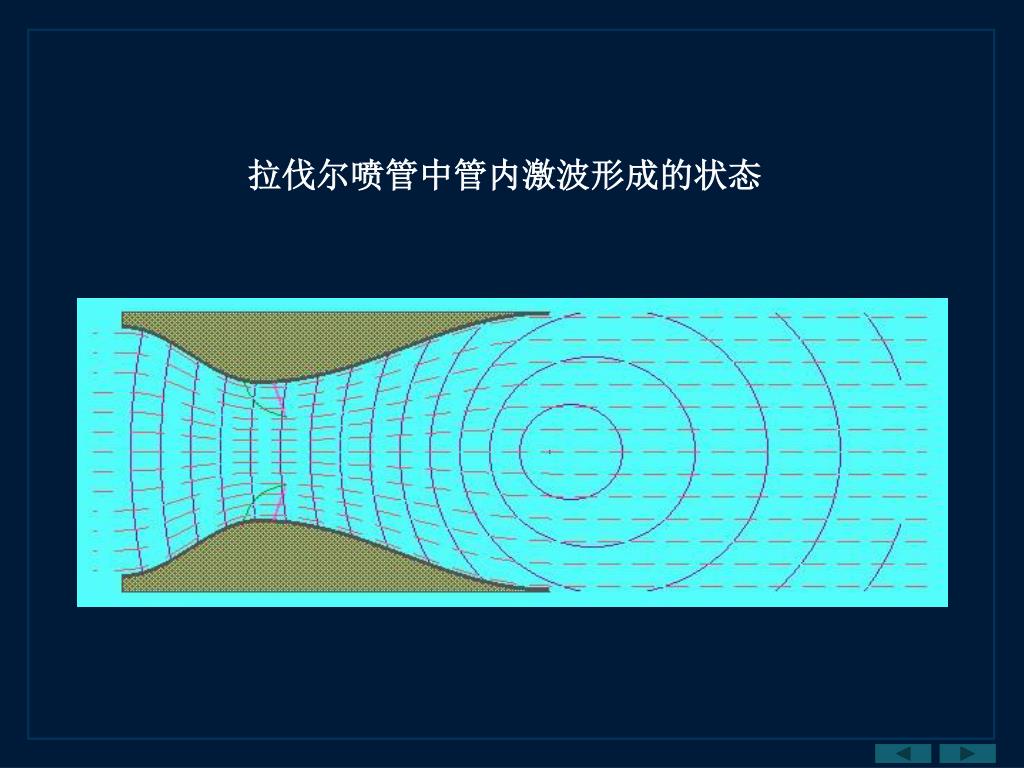 拉伐尔喷管中管内激波形成的状态